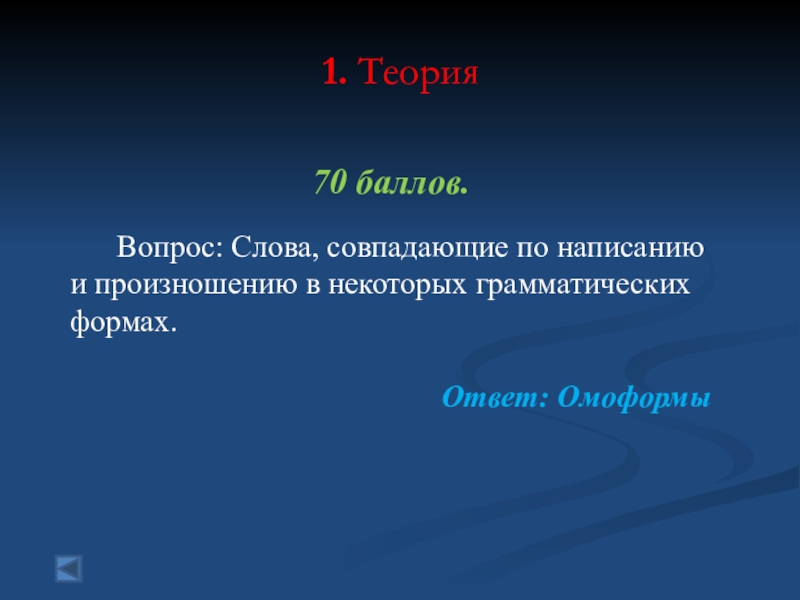 1. Теория

70 баллов.

Вопрос: Слова, совпадающие по написанию и произношению в некоторых грамматических формах.

Ответ: Омоформы